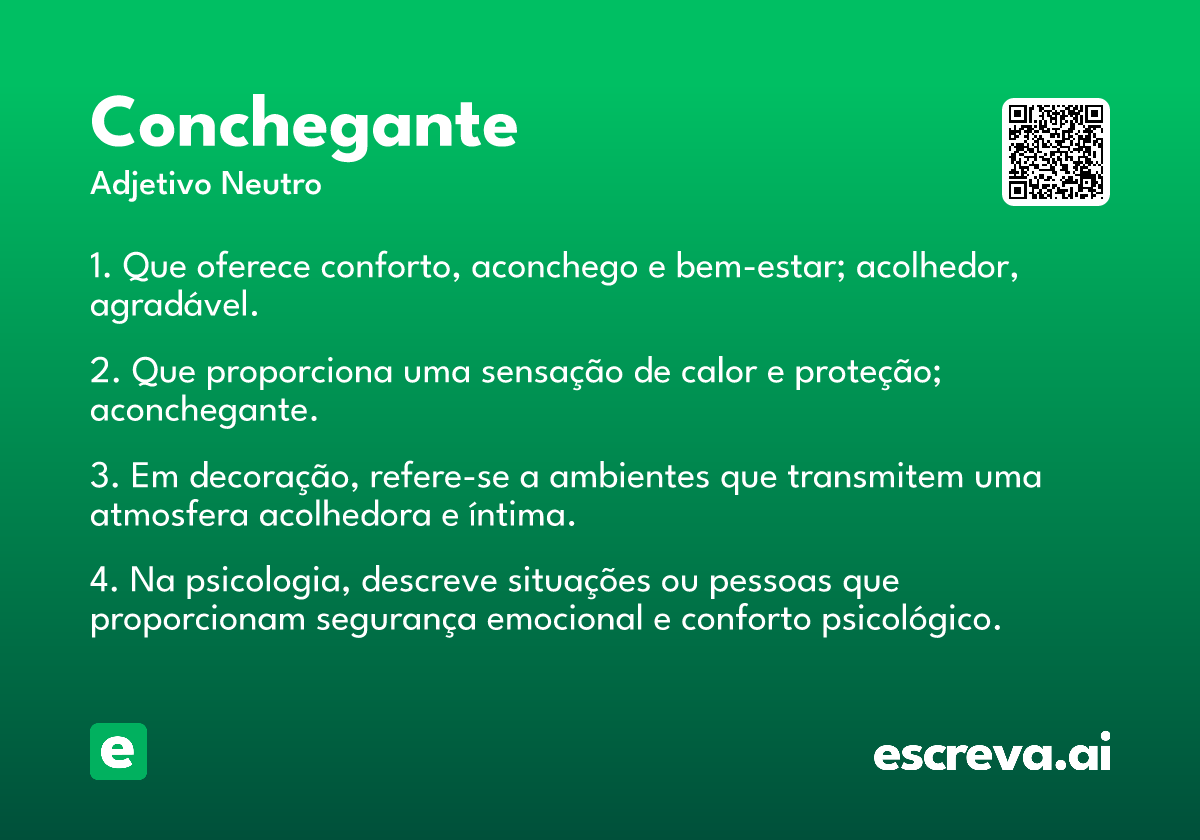 Conchegante
Adjetivo Neutro

1. Que oferece conforto, aconchego e bem-estar; acolhedor, agradável.

2. Que proporciona uma sensação de calor e proteção; aconchegante.

3. Em decoração, refere-se a ambientes que transmitem uma atmosfera acolhedora e íntima.

4. Na psicologia, descreve situações ou pessoas que proporcionam segurança emocional e conforto psicológico.

e

escreva.ai